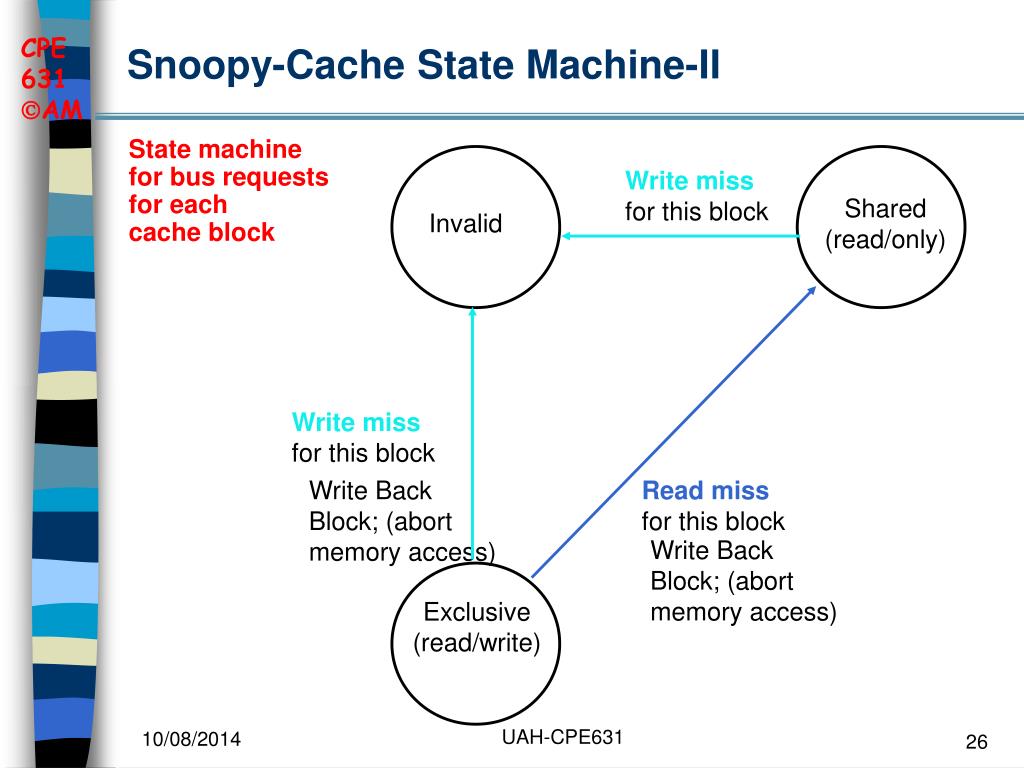 CPE
631
©AM

Snoopy-Cache State Machine-II

State machine
for bus requests
for each
cache block

Invalid

Write miss
for this block

Shared
(read/only)

Write miss
for this block

Write Back
Block; (abort
memory access)

Read miss
for this block

Write Back
Block; (abort
memory access)

Exclusive
(read/write)

10/08/2014

UAH-CPE631

26